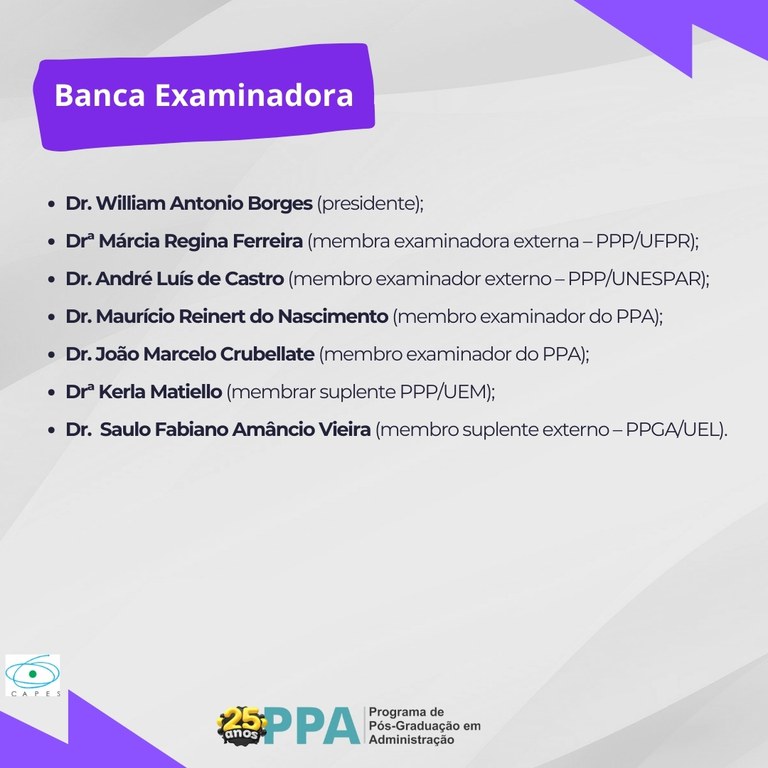 Banca Examinadora

- Dr. William Antonio Borges (presidente);
- Drª Márcia Regina Ferreira (membra examinadora externa – PPP/UFPR);
- Dr. André Luís de Castro (membro examinador externo – PPP/UNESPAR);
- Dr. Maurício Reinert do Nascimento (membro examinador do PPA);
- Dr. João Marcelo Crubellate (membro examinador do PPA);
- Drª Kerla Matiello (membrar suplente PPP/UEM);
- Dr. Saulo Fabiano Amâncio Vieira (membro suplente externo – PPGA/UEL).

CAPES

25 anos PPA Programa de Pós-Graduação em Administração